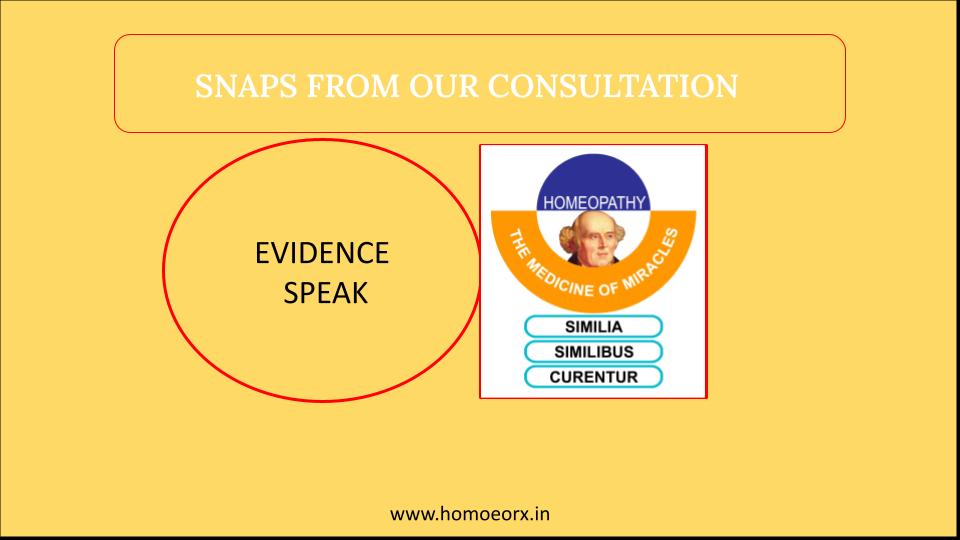 SNAPS FROM OUR CONSULTATION

EVIDENCE SPEAK

HOMEOPATHY

THE MEDICINE OF MIRACLES

SIMILIA

SIMILIBUS

CURENTUR

www.homoeorx.in